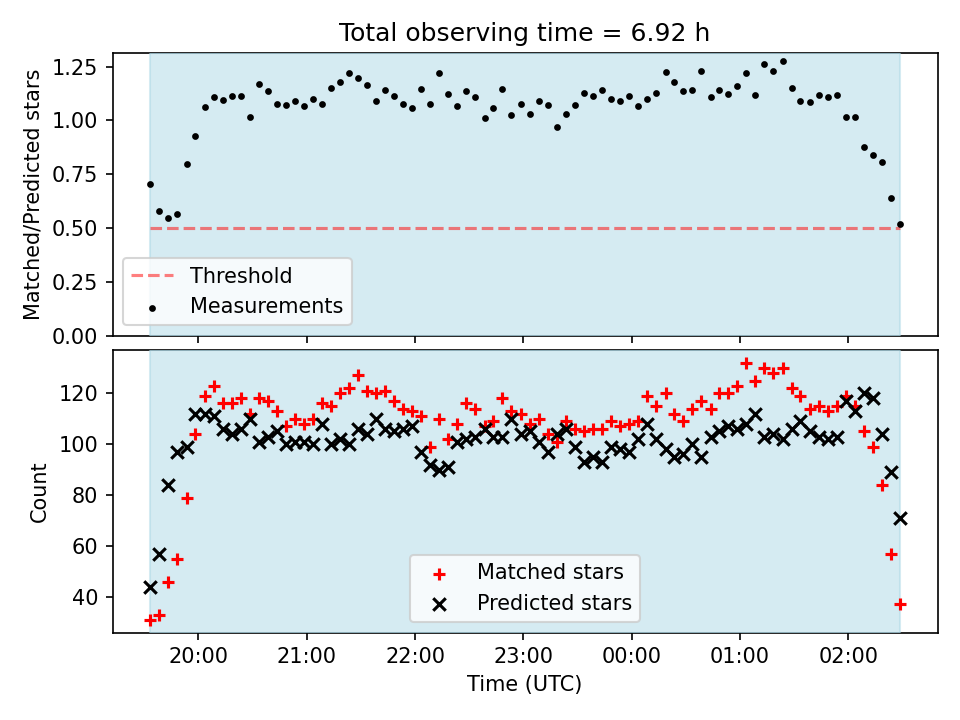 Total observing time = 6.92 h

Matched/Predicted stars

1.25
1.00
0.75
0.50
0.25
0.00

Threshold
Measurements

Count

120
100
80
60
40

Matched stars
Predicted stars

20:00
21:00
22:00
23:00
00:00
01:00
02:00

Time (UTC)